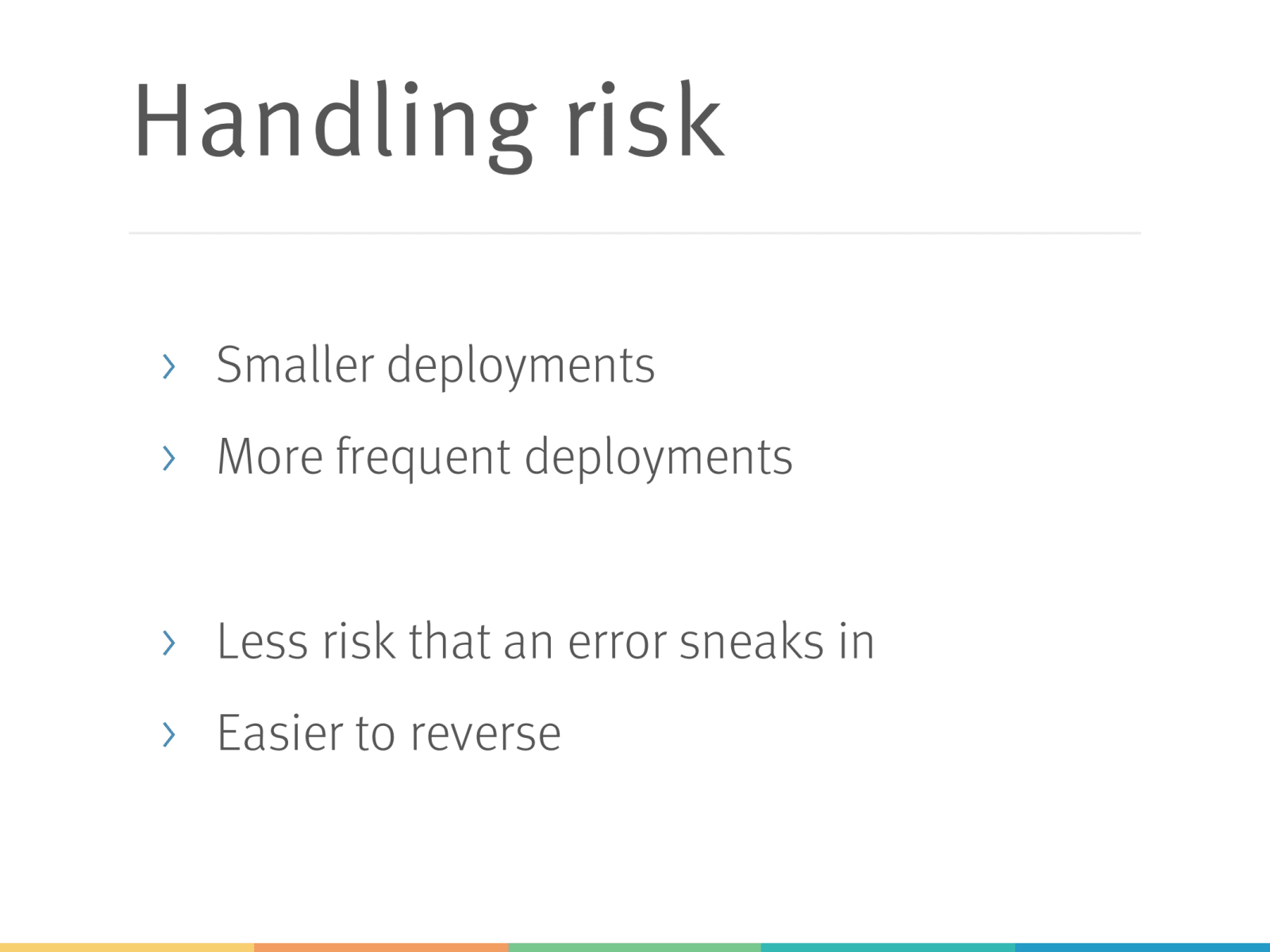 Handling risk

› Smaller deployments
› More frequent deployments

› Less risk that an error sneaks in
› Easier to reverse